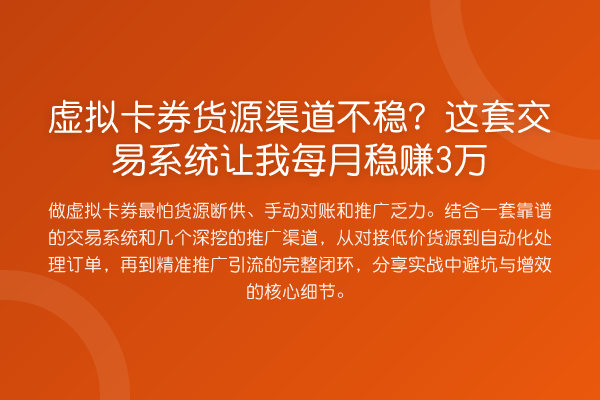 虚拟卡券货源渠道不稳？这套交易系统让我每月稳赚3万

做虚拟卡券最怕货源断供、手动对账和推广乏力。结合一套靠谱的交易系统和几个深挖的推广渠道，从对接低价货源到自动化处理订单，再到精准推广引流的完整闭环，分享实战中避坑与增效的核心细节。